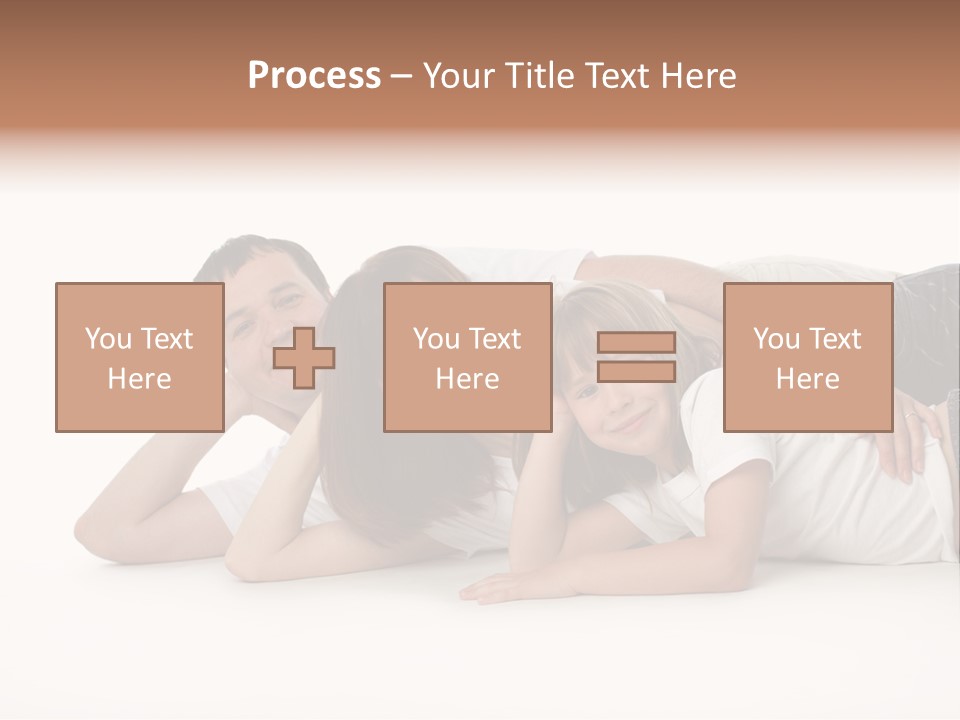 Process – Your Title Text Here

You Text Here

You Text Here

You Text Here